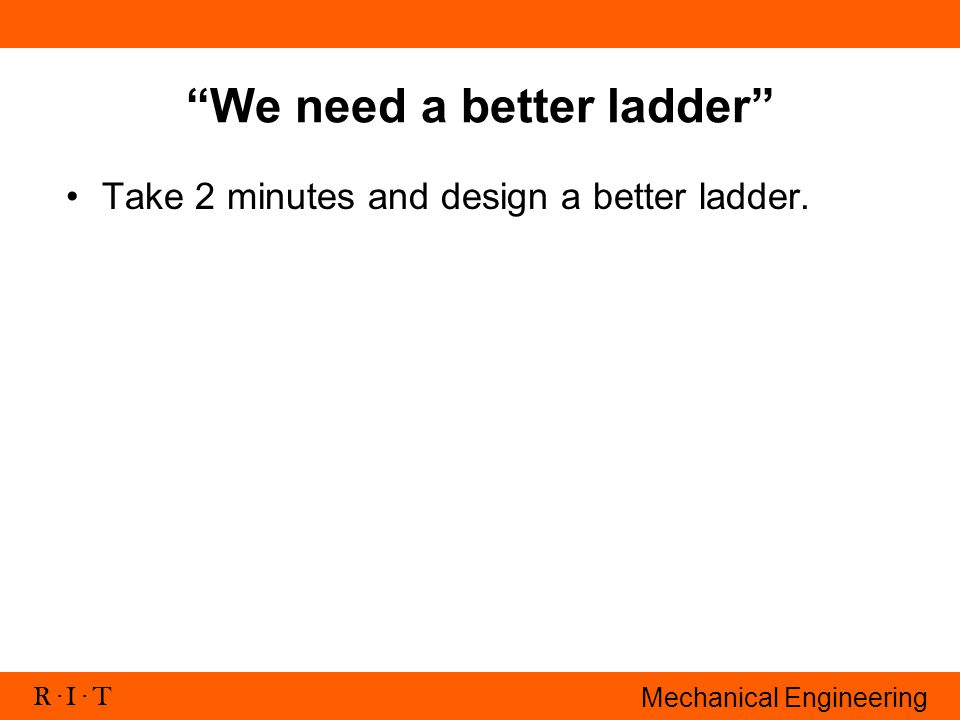 “We need a better ladder”

• Take 2 minutes and design a better ladder.

R · I · T

Mechanical Engineering